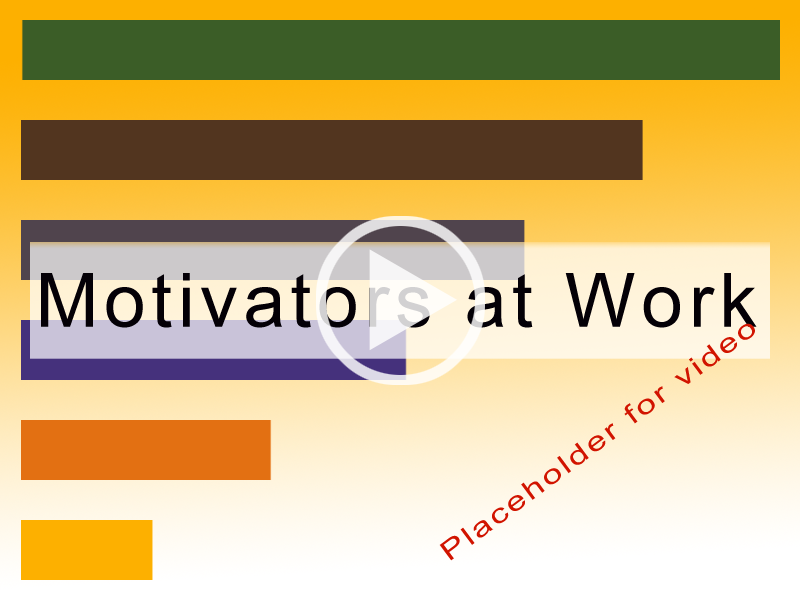 Motivators at Work

Placeholder for video